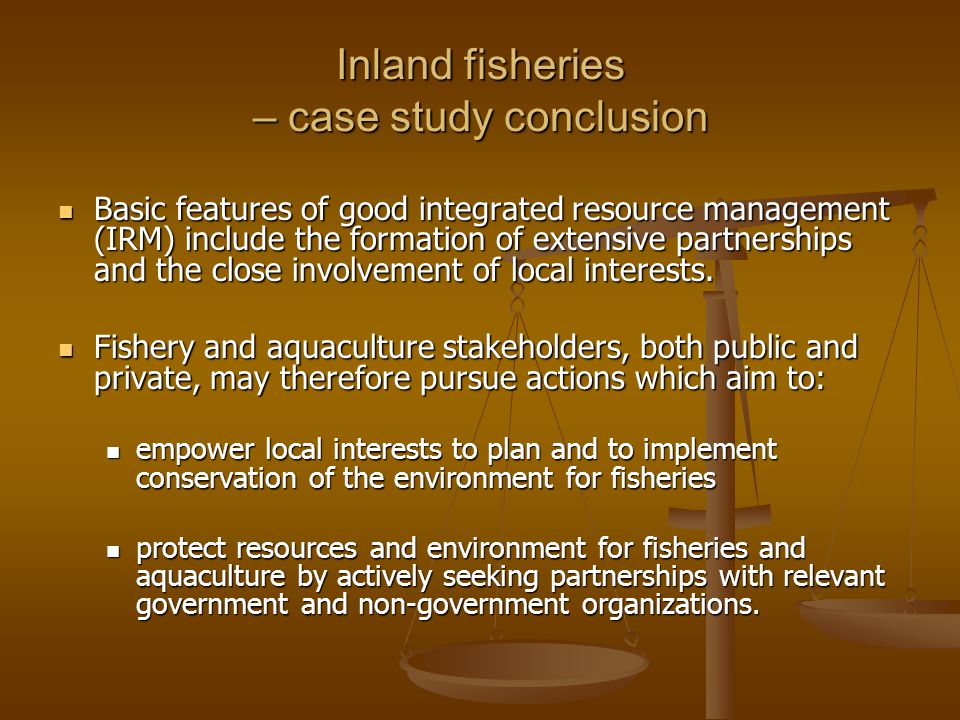 Inland fisheries
– case study conclusion

Basic features of good integrated resource management (IRM) include the formation of extensive partnerships and the close involvement of local interests.

Fishery and aquaculture stakeholders, both public and private, may therefore pursue actions which aim to:

empower local interests to plan and to implement conservation of the environment for fisheries

protect resources and environment for fisheries and aquaculture by actively seeking partnerships with relevant government and non-government organizations.